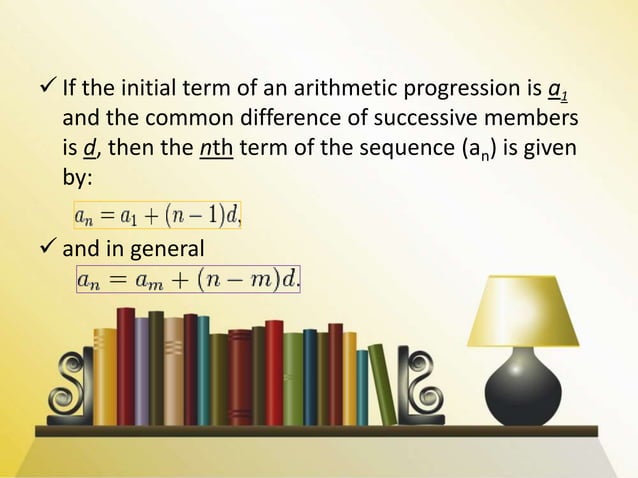 ✓ If the initial term of an arithmetic progression is $a_1$ and the common difference of successive members is $d$, then the $n$th term of the sequence ($a_n$) is given by:

$a_n = a_1 + (n-1)d,$

✓ and in general

$a_n = a_m + (n-m)d.$